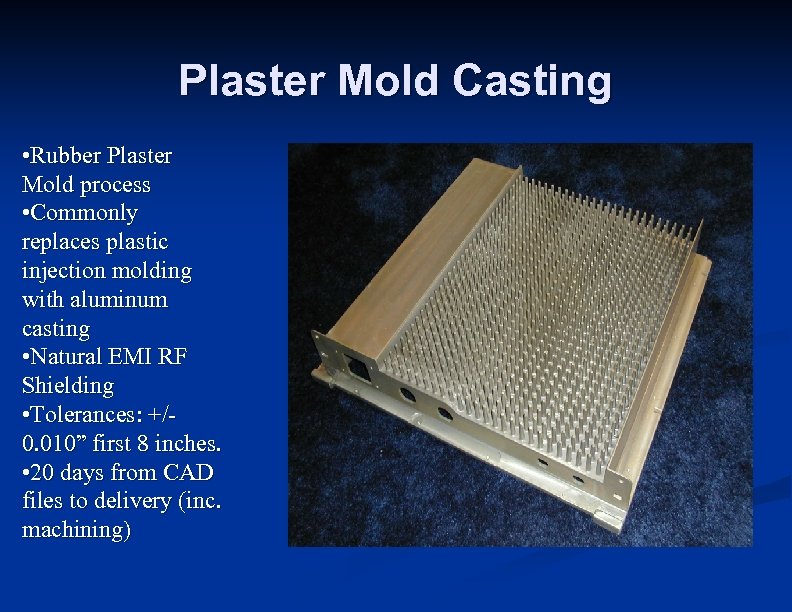 Plaster Mold Casting

•Rubber Plaster Mold process
•Commonly replaces plastic injection molding with aluminum casting
•Natural EMI RF Shielding
•Tolerances: +/- 0.010” first 8 inches.
•20 days from CAD files to delivery (inc. machining)